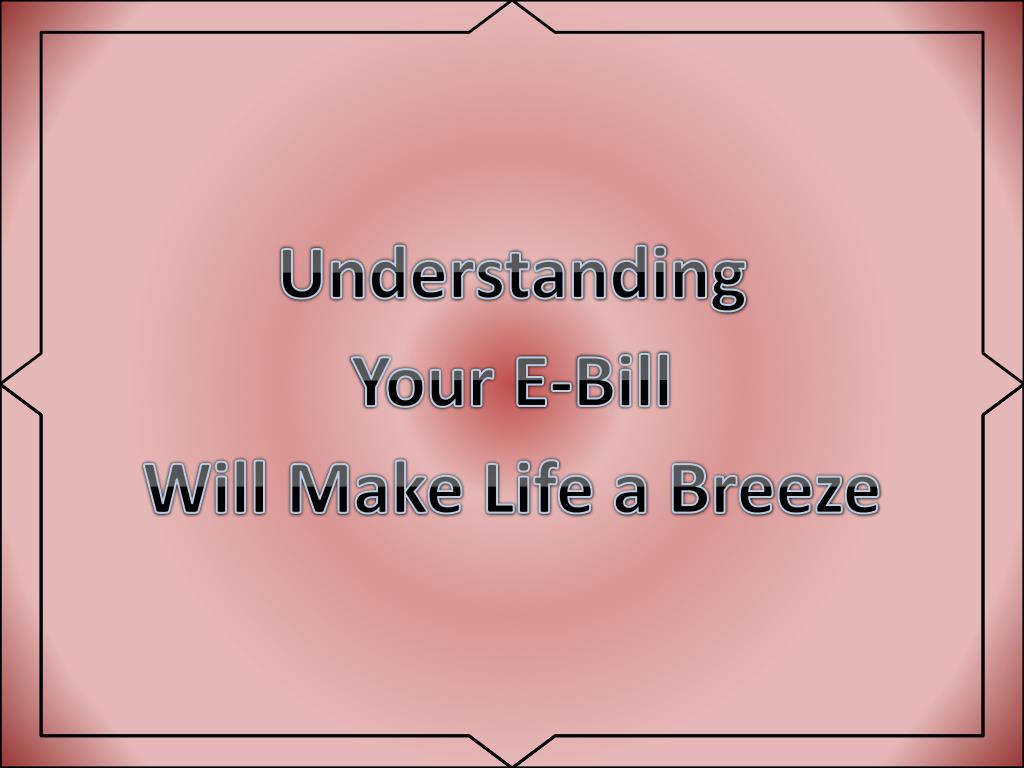 Understanding
Your E-Bill
Will Make Life a Breeze